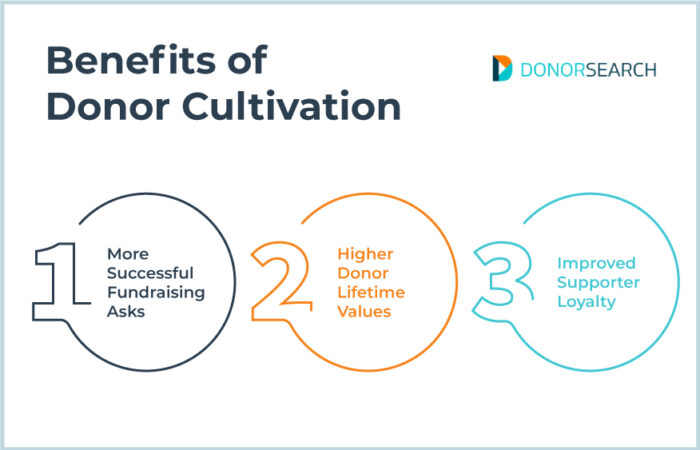 Benefits of Donor Cultivation

DONORSEARCH

1 More Successful Fundraising Asks

2 Higher Donor Lifetime Values

3 Improved Supporter Loyalty